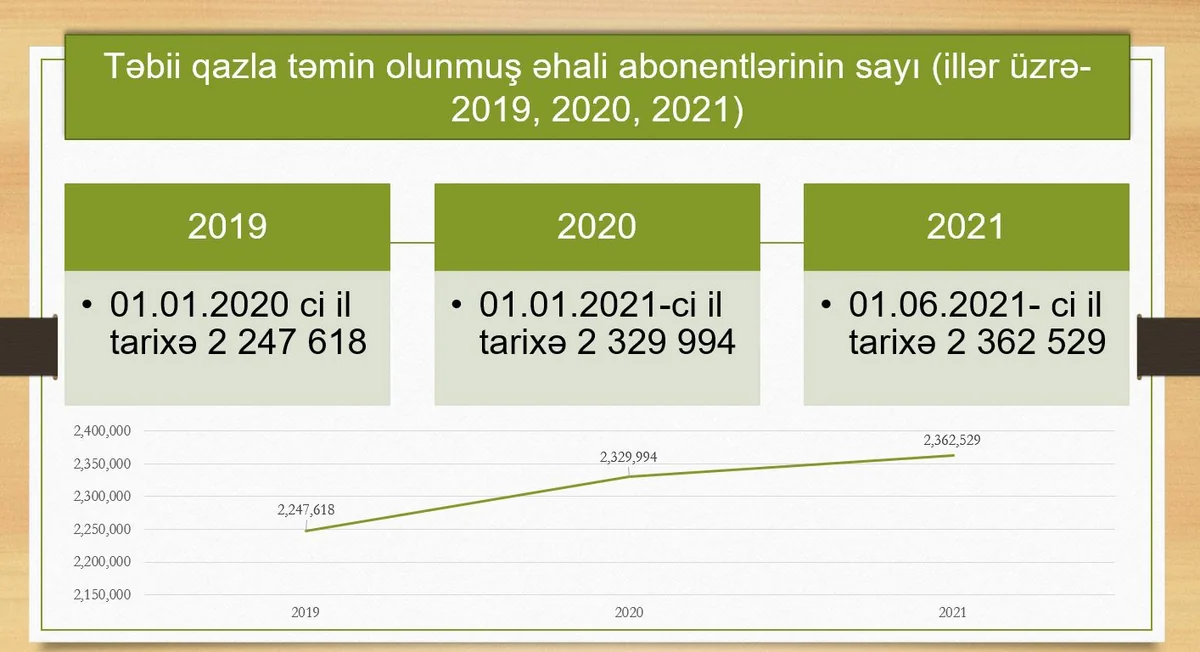 Təbii qazla təmin olunmuş əhali abonentlərinin sayı (illər üzrə- 2019, 2020, 2021)

2019

• 01.01.2020 ci il tarixə 2 247 618

2020

• 01.01.2021-ci il tarixə 2 329 994

2021

• 01.06.2021- ci il tarixə 2 362 529

2,400,000
2,350,000
2,300,000
2,250,000
2,200,000
2,150,000

2,247,618
2,329,994
2,362,529

2019
2020
2021